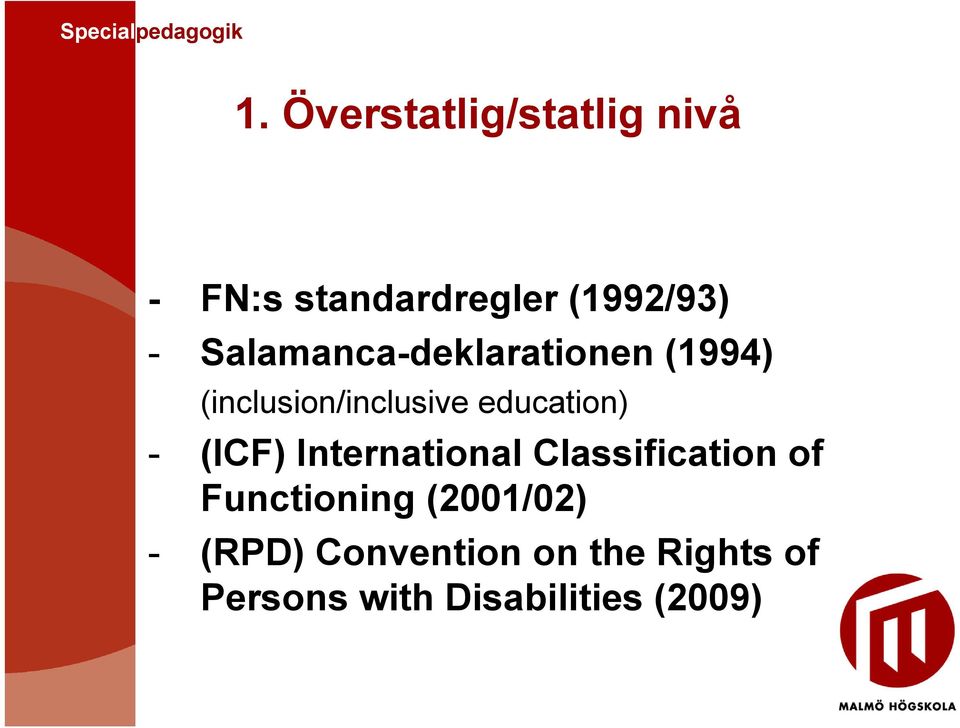 Specialpedagogik

1. Överstatlig/statlig nivå

- FN:s standardregler (1992/93)
- Salamanca-deklarationen (1994)
(inclusion/inclusive education)
- (ICF) International Classification of Functioning (2001/02)
- (RPD) Convention on the Rights of Persons with Disabilities (2009)

MALMÖ HÖGSKOLA